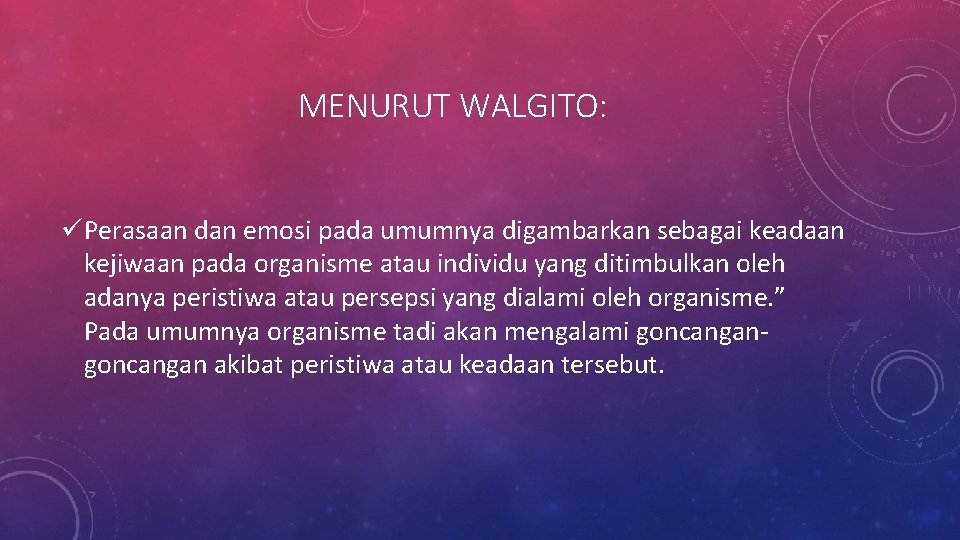 MENURUT WALGITO:

✓ Perasaan dan emosi pada umumnya digambarkan sebagai keadaan kejiwaan pada organisme atau individu yang ditimbulkan oleh adanya peristiwa atau persepsi yang dialami oleh organisme.” Pada umumnya organisme tadi akan mengalami goncangan-goncangan akibat peristiwa atau keadaan tersebut.